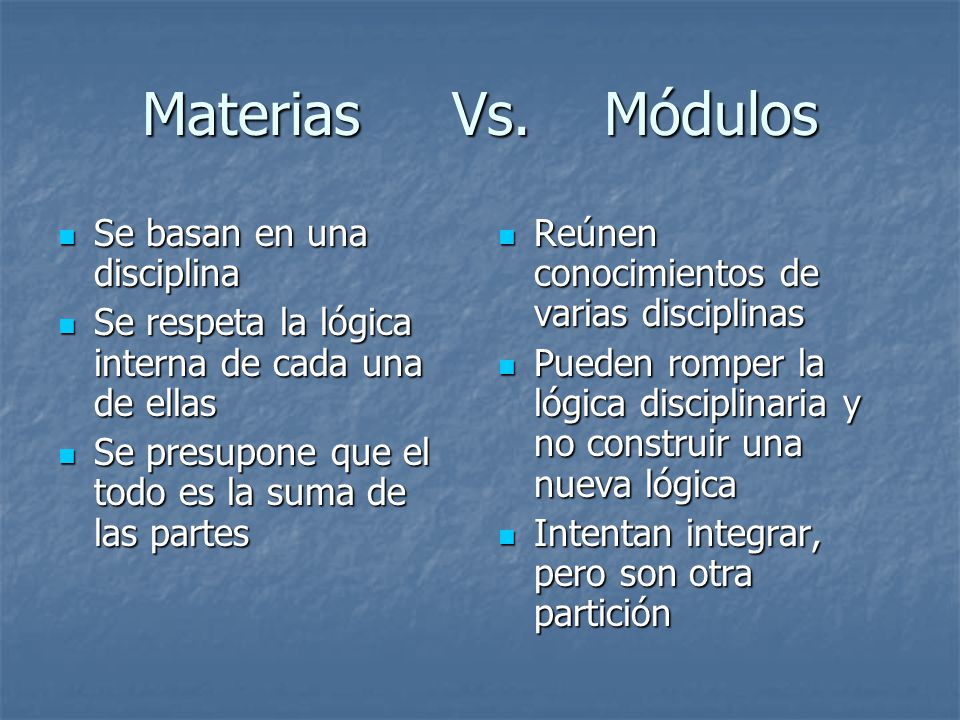 Materias Vs. Módulos

- Se basan en una disciplina
- Se respeta la lógica interna de cada una de ellas
- Se presupone que el todo es la suma de las partes

- Reúnen conocimientos de varias disciplinas
- Pueden romper la lógica disciplinaria y no construir una nueva lógica
- Intentan integrar, pero son otra partición